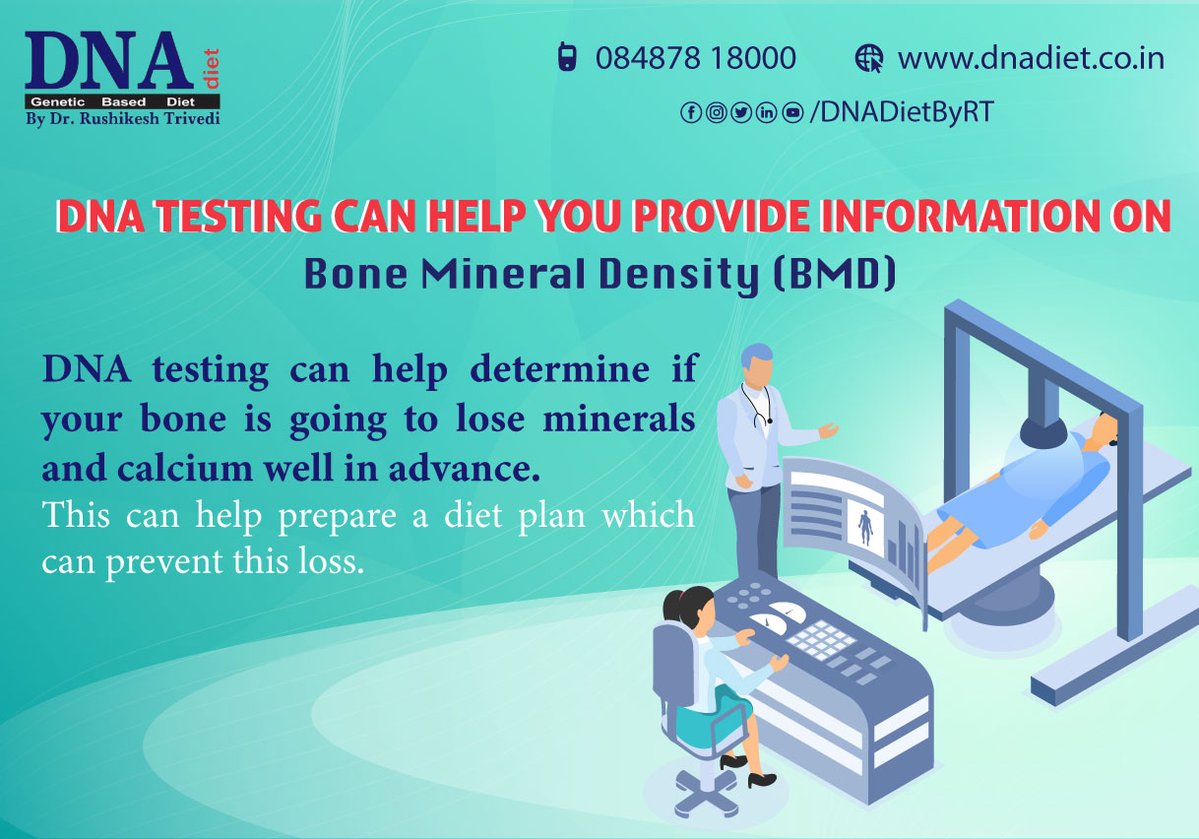 DNA diet
Genetic Based Diet
By Dr. Rushikesh Trivedi

084878 18000 www.dnadiet.co.in

/DNADietByRT

DNA TESTING CAN HELP YOU PROVIDE INFORMATION ON
Bone Mineral Density (BMD)

DNA testing can help determine if your bone is going to lose minerals and calcium well in advance.
This can help prepare a diet plan which can prevent this loss.